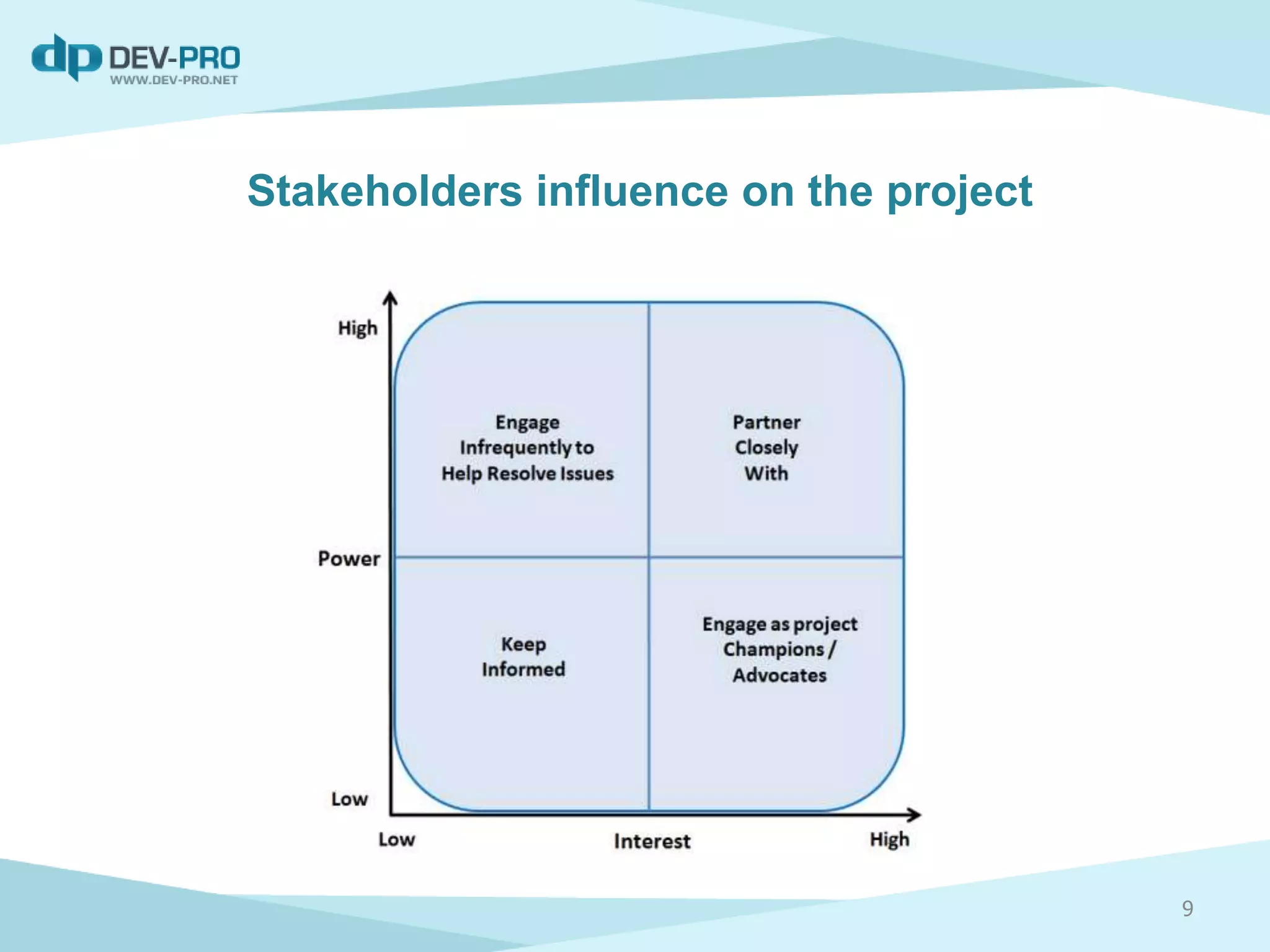 dp DEV-PRO
WWW.DEV-PRO.NET

Stakeholders influence on the project

High

Power

Low

Engage Infrequently to Help Resolve Issues

Partner Closely With

Keep Informed

Engage as project Champions / Advocates

Low

Interest

High

9